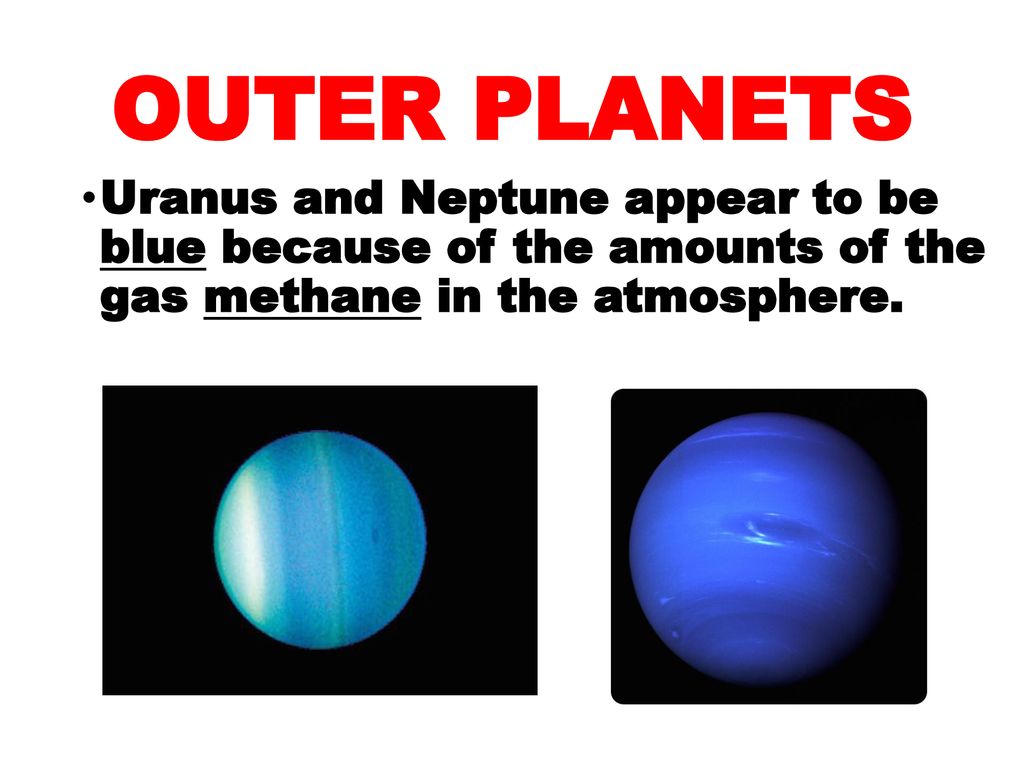 OUTER PLANETS

•Uranus and Neptune appear to be blue because of the amounts of the gas methane in the atmosphere.